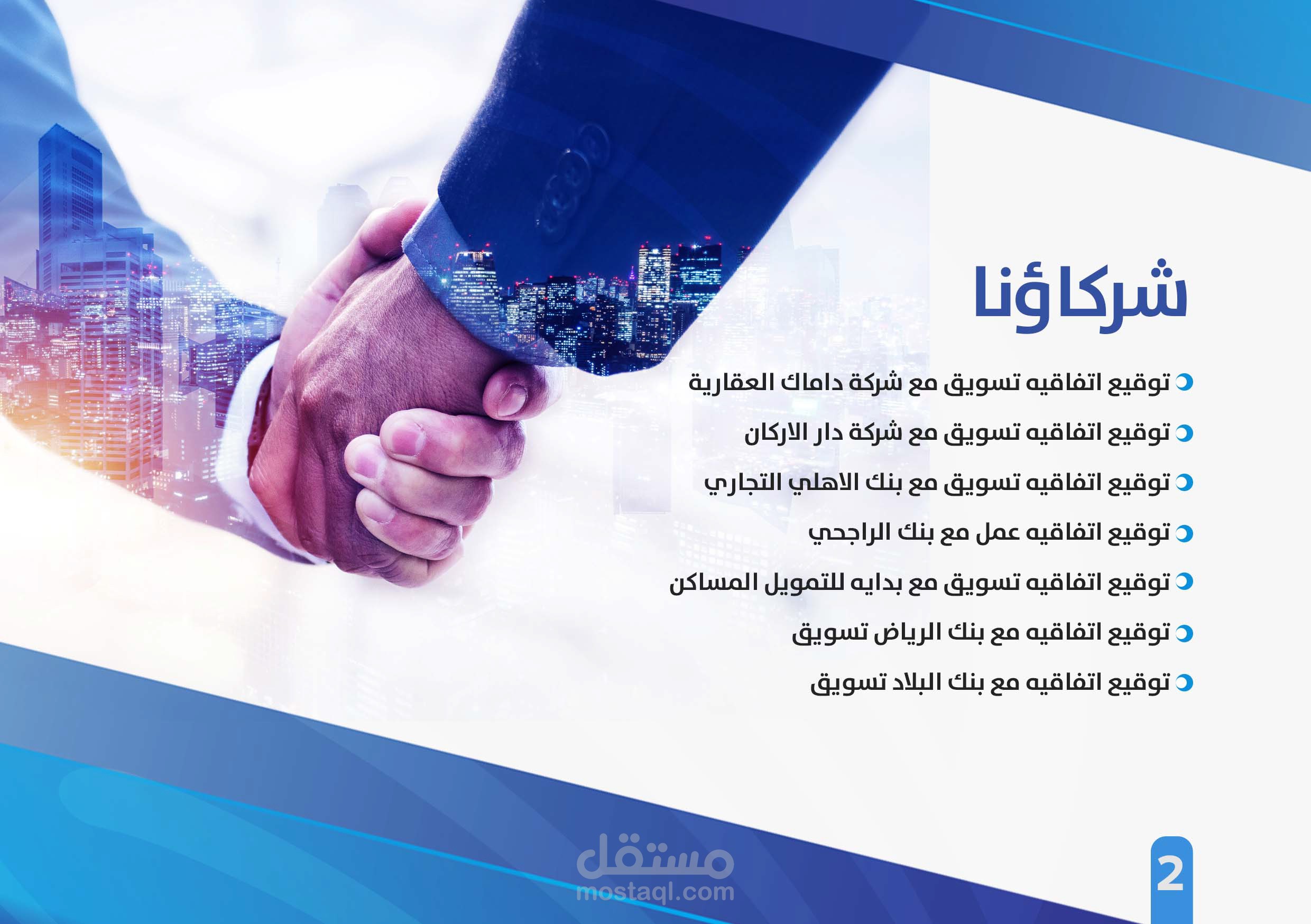 شركاؤنا

توقيع اتفاقيه تسويق مع شركة داماك العقارية

توقيع اتفاقيه تسويق مع شركة دار الاركان

توقيع اتفاقيه تسويق مع بنك الاهلي التجاري

توقيع اتفاقيه عمل مع بنك الراجحي

توقيع اتفاقيه تسويق مع بدايه للتمويل المساكن

توقيع اتفاقيه مع بنك الرياض تسويق

توقيع اتفاقيه مع بنك البلاد تسويق

مستقل
mostaql.com

2